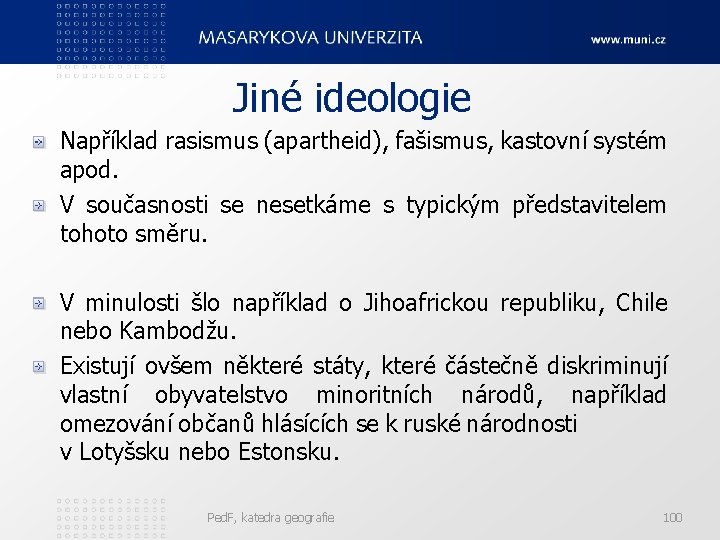 MASARYKOVA UNIVERZITA www.muni.cz

Jiné ideologie

Například rasismus (apartheid), fašismus, kastovní systém apod.

V současnosti se nesetkáme s typickým představitelem tohoto směru.

V minulosti šlo například o Jihoafrickou republiku, Chile nebo Kambodžu.

Existují ovšem některé státy, které částečně diskriminují vlastní obyvatelstvo minoritních národů, například omezování občanů hlásících se k ruské národnosti v Lotyšsku nebo Estonsku.

PedF, katedra geografie 100